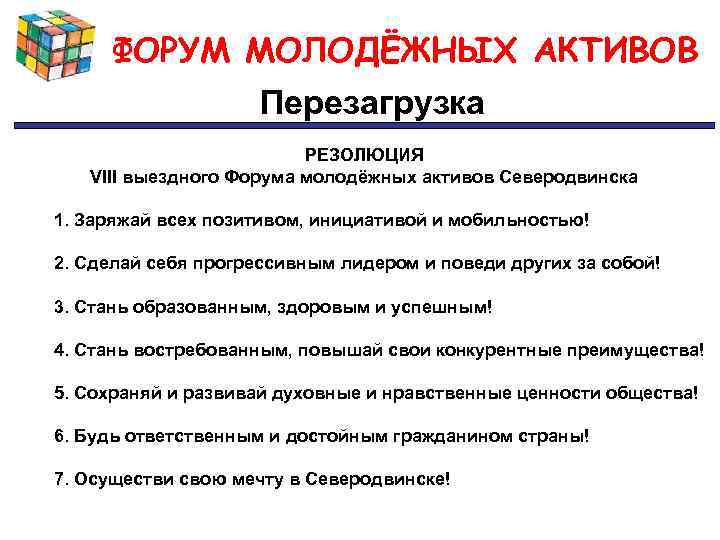 ФОРУМ МОЛОДЁЖНЫХ АКТИВОВ

Перезагрузка

РЕЗОЛЮЦИЯ
VIII выездного Форума молодёжных активов Северодвинска

1. Заряжай всех позитивом, инициативой и мобильностью!

2. Сделай себя прогрессивным лидером и поведи других за собой!

3. Стань образованным, здоровым и успешным!

4. Стань востребованным, повышай свои конкурентные преимущества!

5. Сохраняй и развивай духовные и нравственные ценности общества!

6. Будь ответственным и достойным гражданином страны!

7. Осуществи свою мечту в Северодвинске!